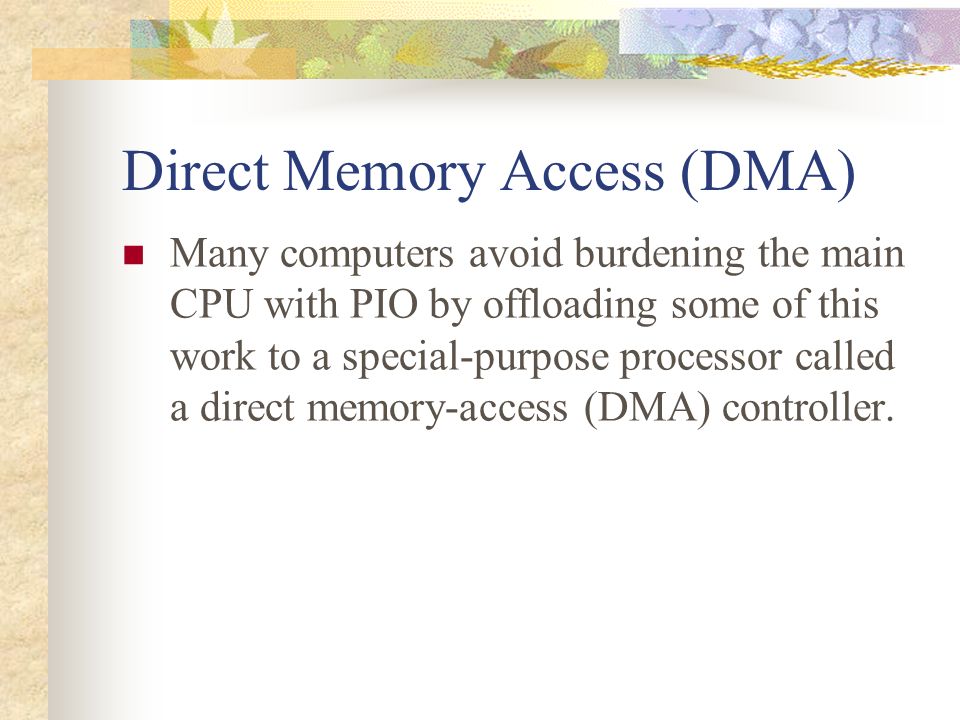 Direct Memory Access (DMA)

Many computers avoid burdening the main CPU with PIO by offloading some of this work to a special-purpose processor called a direct memory-access (DMA) controller.